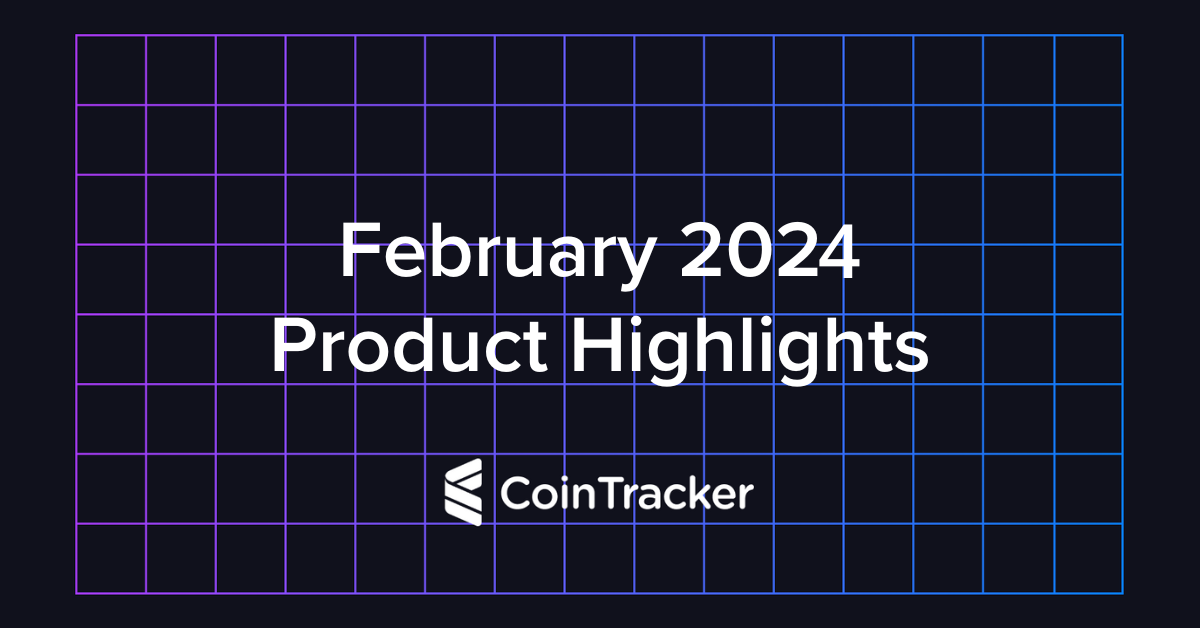 February 2024
Product Highlights

CoinTracker